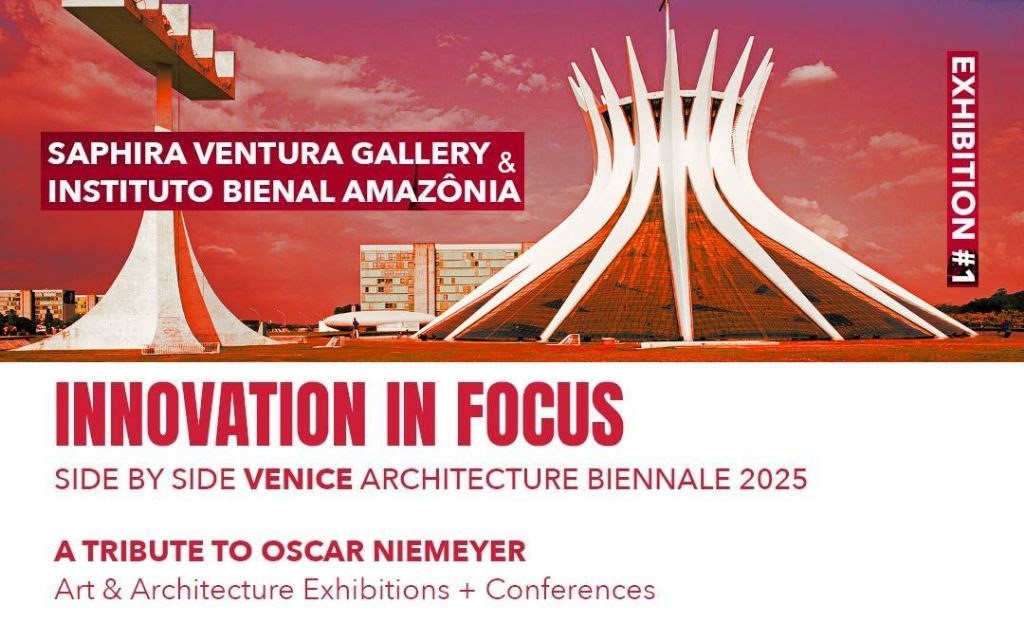 SAPHIRA VENTURA GALLERY &
INSTITUTO BIENAL AMAZÔNIA

EXHIBITION #1

INNOVATION IN FOCUS

SIDE BY SIDE VENICE ARCHITECTURE BIENNALE 2025

A TRIBUTE TO OSCAR NIEMEYER

Art & Architecture Exhibitions + Conferences